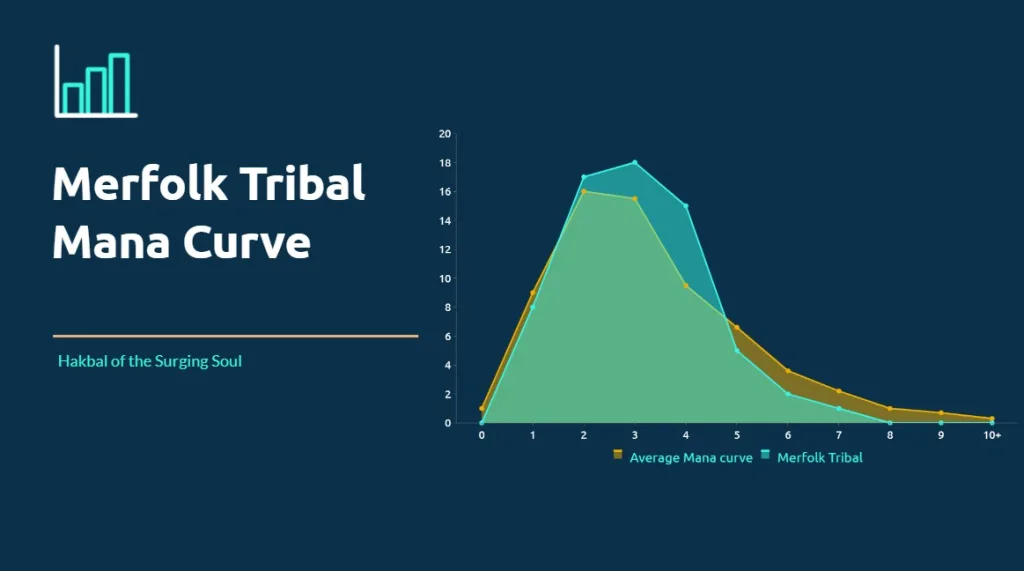 Merfolk Tribal Mana Curve

Hakbal of the Surging Soul

20
18
16
14
12
10
8
6
4
2
0

0 1 2 3 4 5 6 7 8 9 10+

Average Mana curve Merfolk Tribal